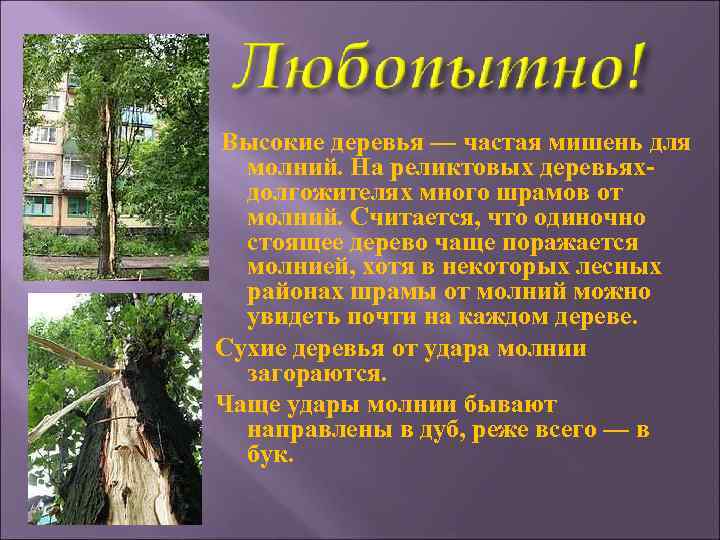 Любопытно!

Высокие деревья — частая мишень для молний. На реликтовых деревьях-долгожителях много шрамов от молний. Считается, что одиночно стоящее дерево чаще поражается молнией, хотя в некоторых лесных районах шрамы от молний можно увидеть почти на каждом дереве.

Сухие деревья от удара молнии загораются.

Чаще удары молнии бывают направлены в дуб, реже всего — в бук.